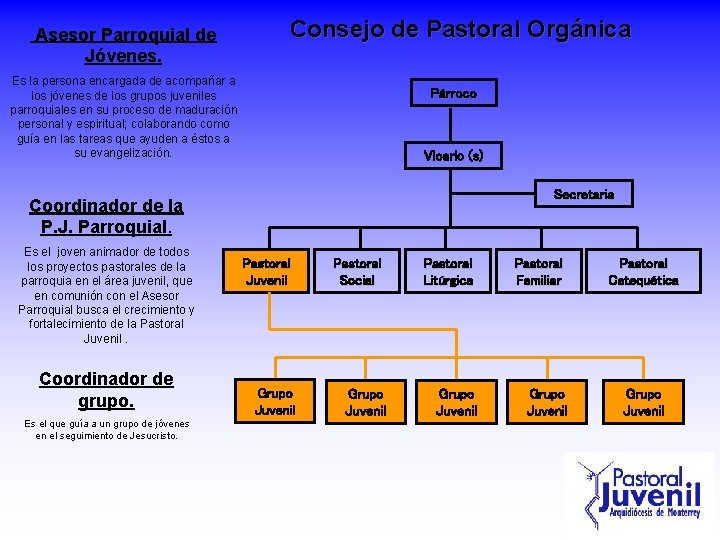 Asesor Parroquial de Jóvenes.

Es la persona encargada de acompañar a los jóvenes de los grupos juveniles parroquiales en su proceso de maduración personal y espiritual; colaborando como guía en las tareas que ayuden a éstos a su evangelización.

Coordinador de la P.J. Parroquial.

Es el joven animador de todos los proyectos pastorales de la parroquia en el área juvenil, que en comunión con el Asesor Parroquial busca el crecimiento y fortalecimiento de la Pastoral Juvenil .

Coordinador de grupo.

Es el que guía a un grupo de jóvenes en el seguimiento de Jesucristo.

Consejo de Pastoral Orgánica

Párroco

Vicario (s)

Secretaria

Pastoral Juvenil

Pastoral Social

Pastoral Litúrgica

Pastoral Familiar

Pastoral Catequética

Grupo Juvenil

Grupo Juvenil

Grupo Juvenil

Grupo Juvenil

Grupo Juvenil

Pastoral Juvenil Arquidiócesis de Monterrey